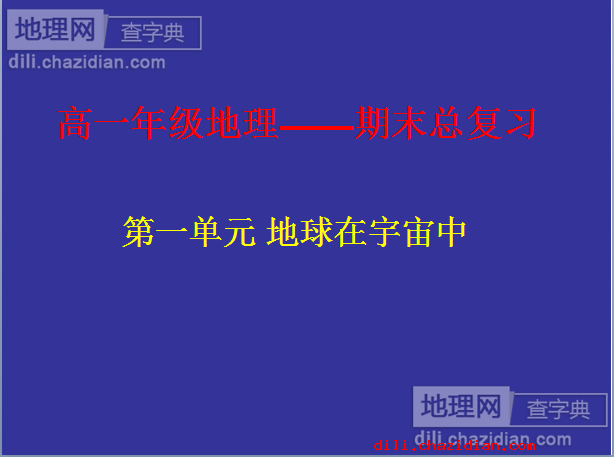 地理网 查字典
dili.chazidian.com

高一年级地理——期末总复习

第一单元 地球在宇宙中

地理网 查字典
dili.chazidian.com
dili.chazidian.com